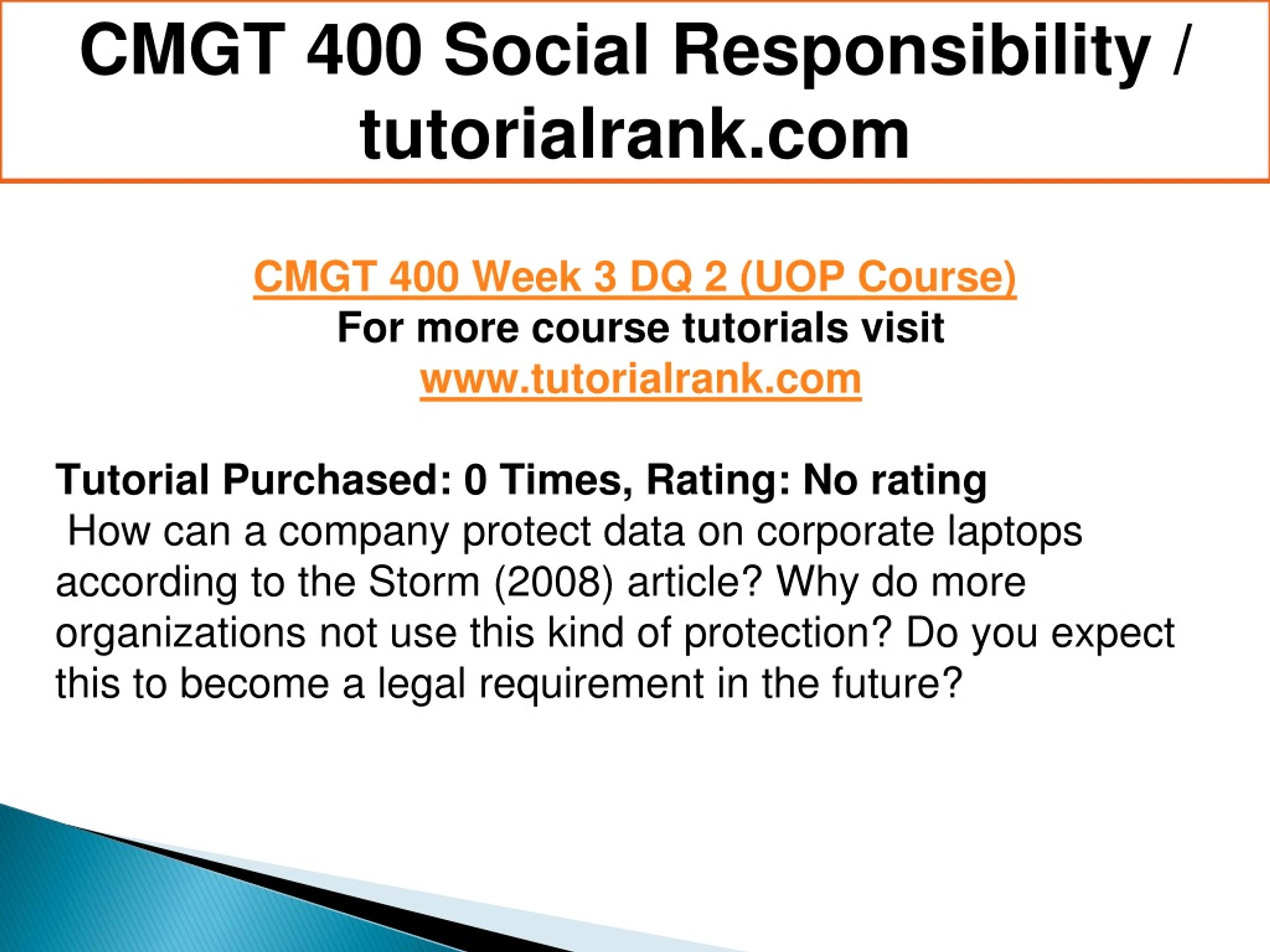 CMGT 400 Social Responsibility / tutorialrank.com

CMGT 400 Week 3 DQ 2 (UOP Course)
For more course tutorials visit
www.tutorialrank.com

Tutorial Purchased: 0 Times, Rating: No rating
How can a company protect data on corporate laptops according to the Storm (2008) article? Why do more organizations not use this kind of protection? Do you expect this to become a legal requirement in the future?